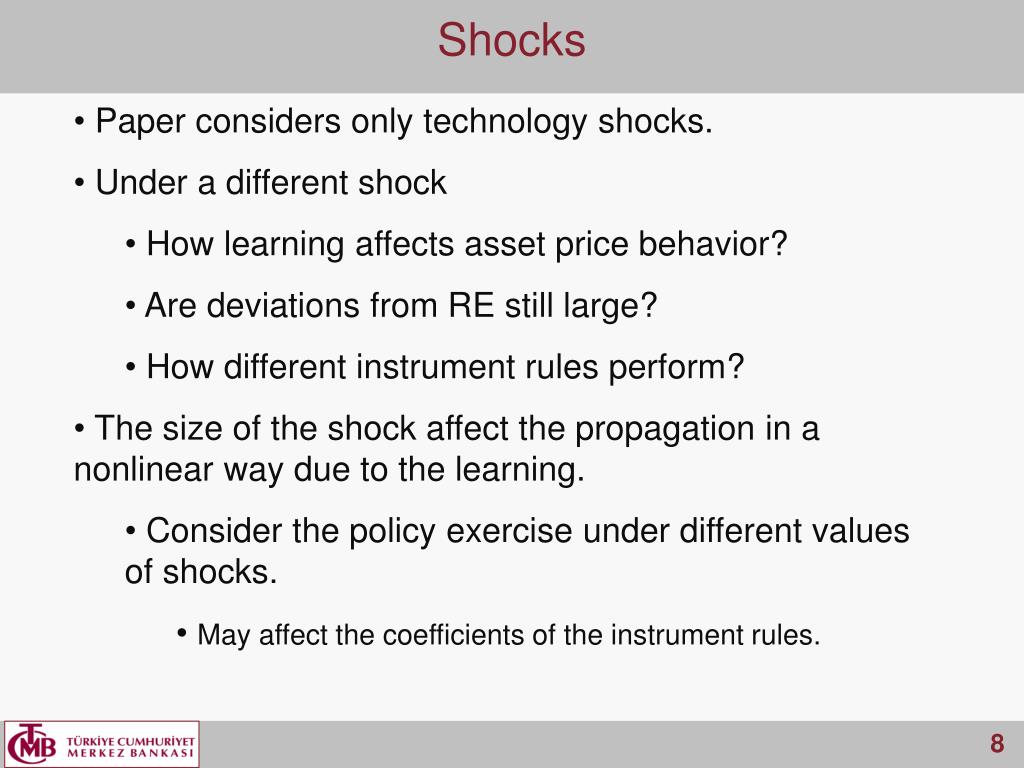 Shocks

• Paper considers only technology shocks.

• Under a different shock

• How learning affects asset price behavior?

• Are deviations from RE still large?

• How different instrument rules perform?

• The size of the shock affect the propagation in a nonlinear way due to the learning.

• Consider the policy exercise under different values of shocks.

• May affect the coefficients of the instrument rules.

TCMB TÜRKİYE CUMHURİYET MERKEZ BANKASI

8